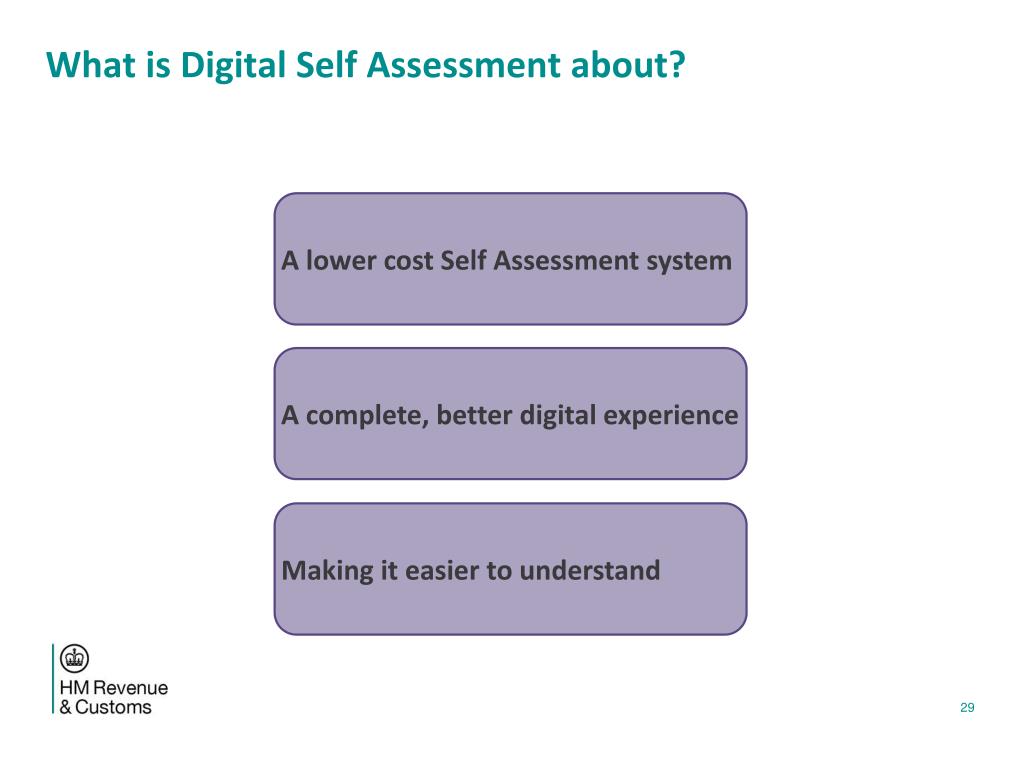 What is Digital Self Assessment about?

A lower cost Self Assessment system

A complete, better digital experience

Making it easier to understand

HM Revenue
& Customs

29